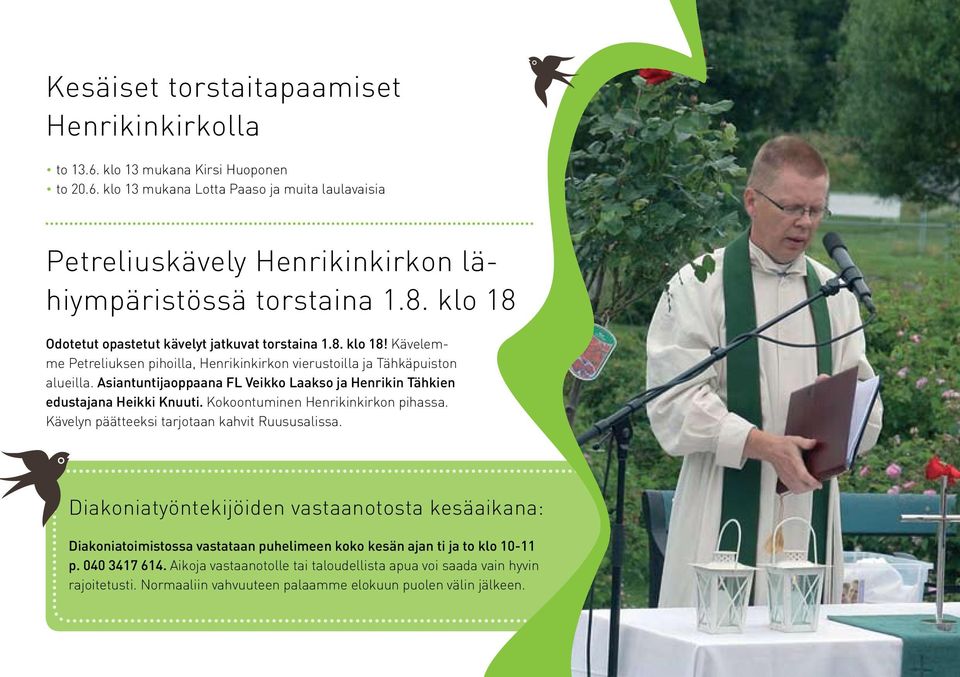 Kesäiset torstaitapaamiset Henrikinkirkolla

• to 13.6. klo 13 mukana Kirsi Huoponen
• to 20.6. klo 13 mukana Lotta Paaso ja muita laulavaisia

Petreliuskävely Henrikinkirkon lähiympäristössä torstaina 1.8. klo 18

Odotetut opastetut kävelyt jatkuvat torstaina 1.8. klo 18! Kävelemme Petreliuksen pihoilla, Henrikinkirkon vierustoilla ja Tähkäpuiston alueilla. Asiantuntijaoppaana FL Veikko Laakso ja Henrikin Tähkien edustajana Heikki Knuuti. Kokoontuminen Henrikinkirkon pihassa. Kävelyn päätteeksi tarjotaan kahvit Ruususalissa.

Diakoniatyöntekijöiden vastaanotosta kesäaikana:

Diakoniatoimistossa vastataan puhelimeen koko kesän ajan ti ja to klo 10-11 p. 040 3417 614. Aikoja vastaanotolle tai taloudellista apua voi saada vain hyvin rajoitetusti. Normaaliin vahvuuteen palaamme elokuun puolen välin jälkeen.